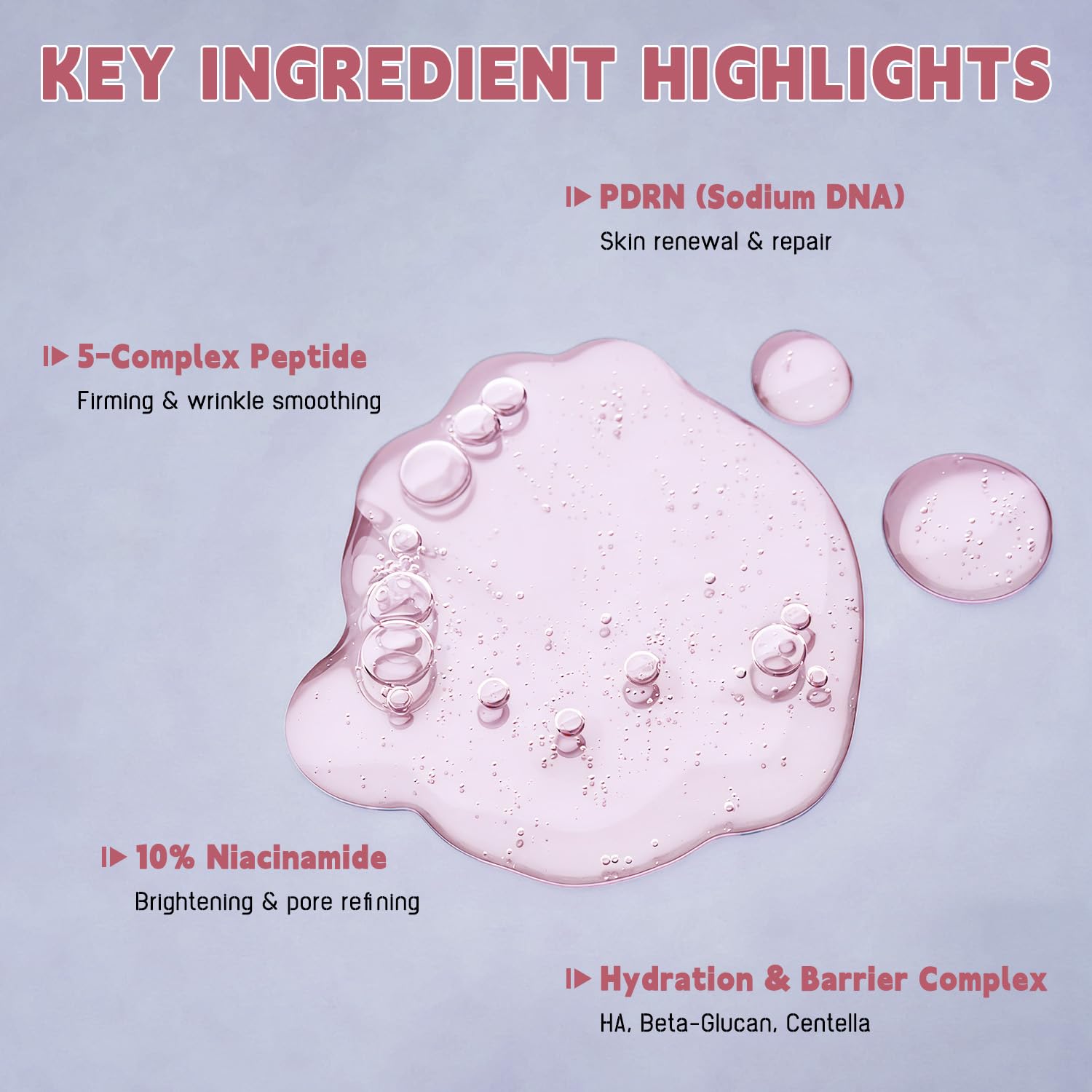 KEY INGREDIENT HIGHLIGHTS

PDRN (Sodium DNA)
Skin renewal & repair

5-Complex Peptide
Firming & wrinkle smoothing

10% Niacinamide
Brightening & pore refining

Hydration & Barrier Complex
HA, Beta-Glucan, Centella